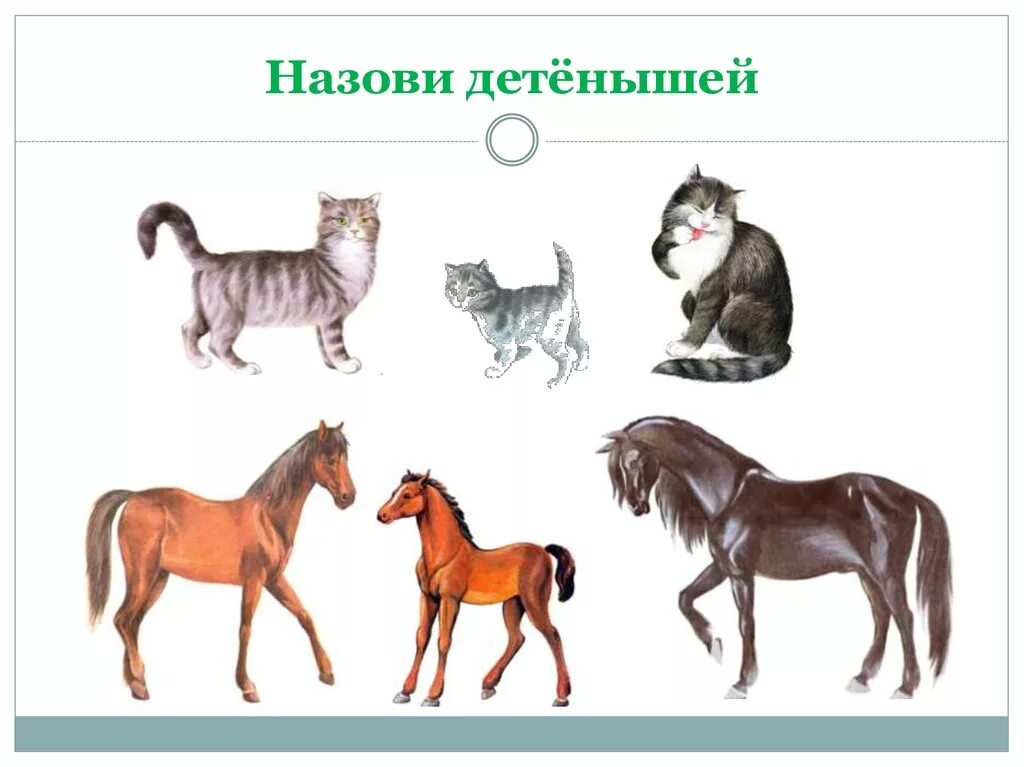 Назови детёнышей